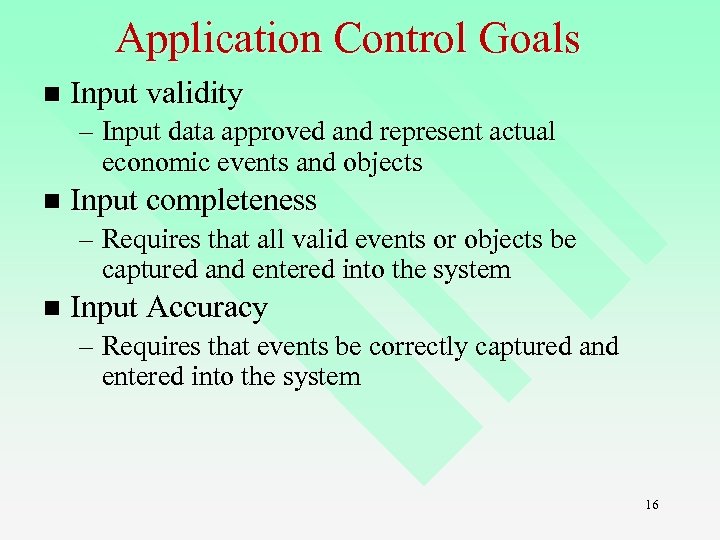 Application Control Goals

■ Input validity
– Input data approved and represent actual economic events and objects

■ Input completeness
– Requires that all valid events or objects be captured and entered into the system

■ Input Accuracy
– Requires that events be correctly captured and entered into the system

16